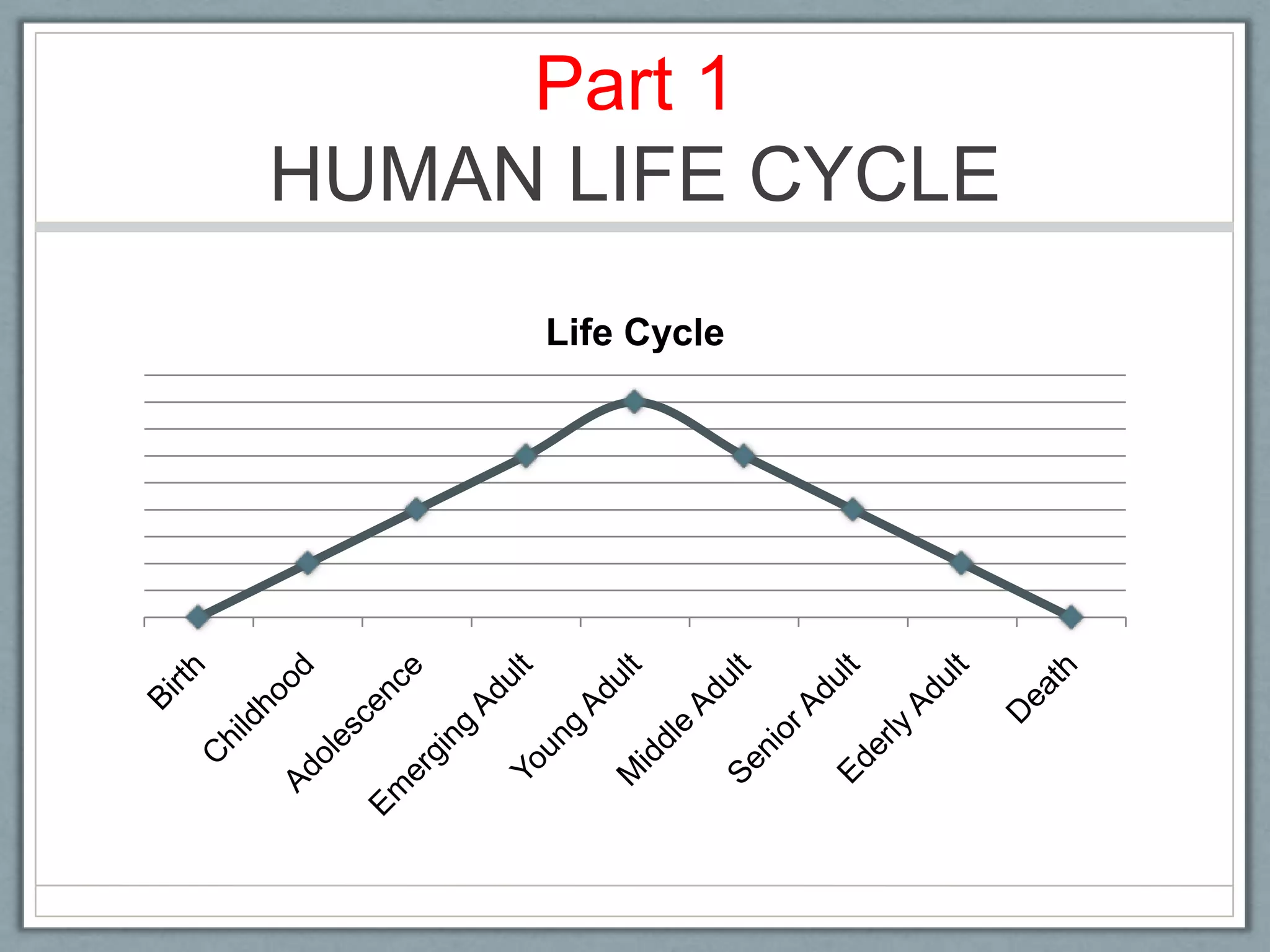 Part 1
HUMAN LIFE CYCLE

Life Cycle

Birth
Childhood
Adolescence
Emerging Adult
Young Adult
Middle Adult
Senior Adult
Ederly Adult
Death